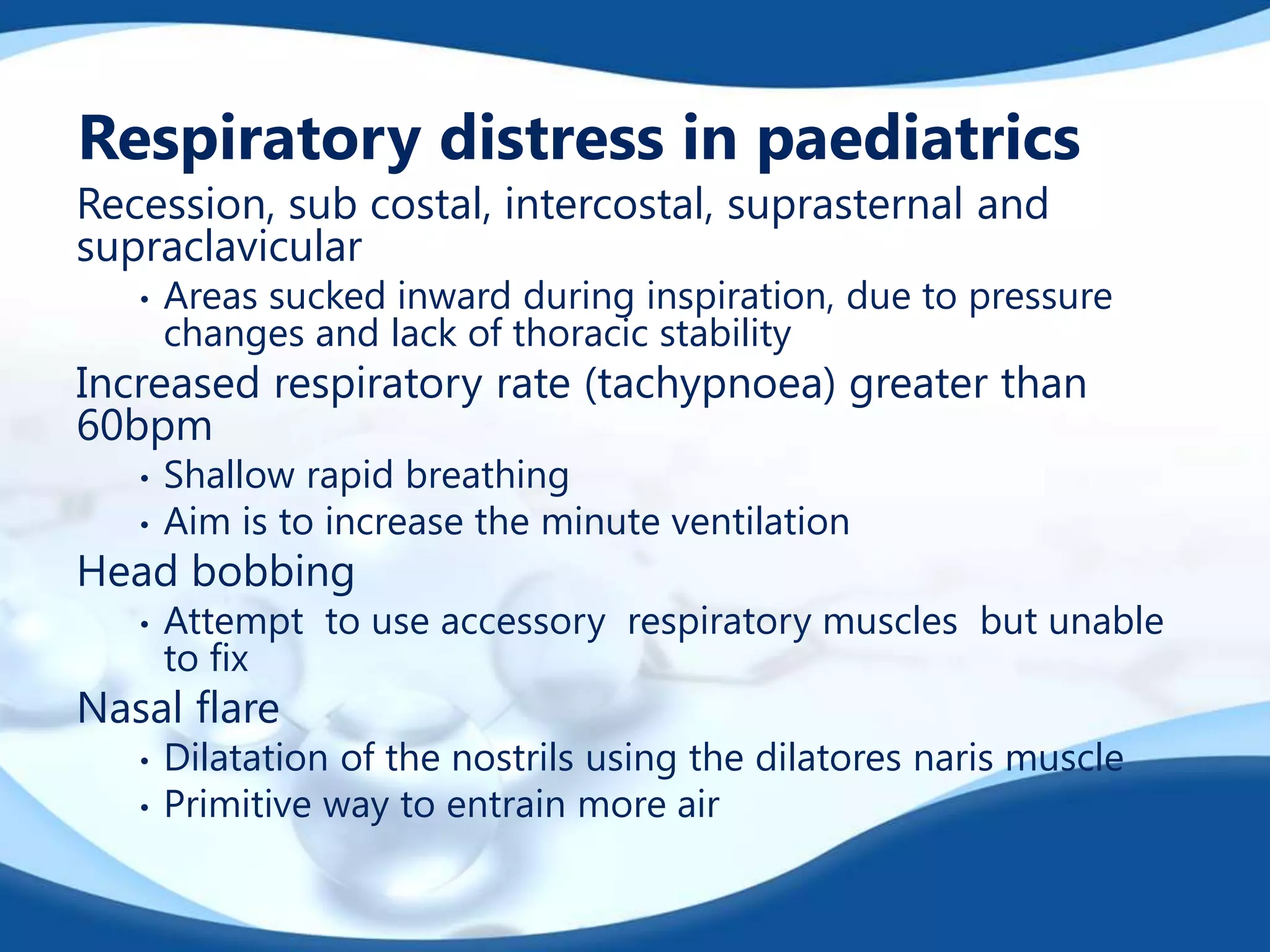 Respiratory distress in paediatrics

Recession, sub costal, intercostal, suprasternal and supraclavicular

• Areas sucked inward during inspiration, due to pressure changes and lack of thoracic stability

Increased respiratory rate (tachypnoea) greater than 60bpm

• Shallow rapid breathing

• Aim is to increase the minute ventilation

Head bobbing

• Attempt to use accessory respiratory muscles but unable to fix

Nasal flare

• Dilatation of the nostrils using the dilatores naris muscle

• Primitive way to entrain more air